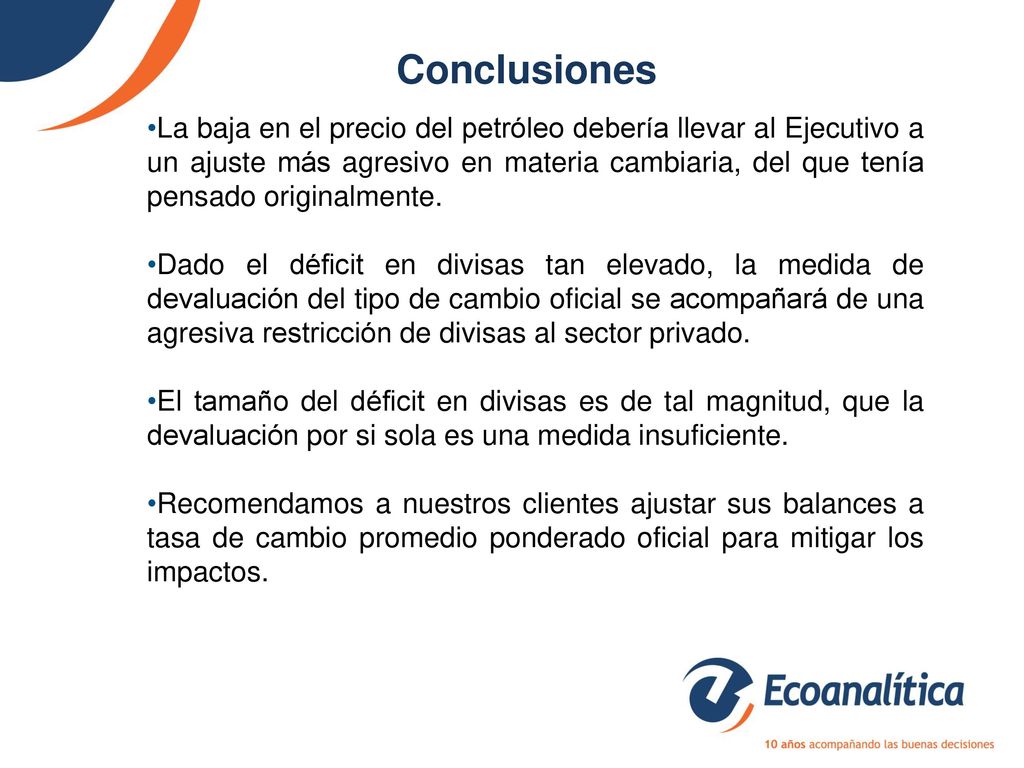 Conclusiones

•La baja en el precio del petróleo debería llevar al Ejecutivo a un ajuste más agresivo en materia cambiaria, del que tenía pensado originalmente.

•Dado el déficit en divisas tan elevado, la medida de devaluación del tipo de cambio oficial se acompañará de una agresiva restricción de divisas al sector privado.

•El tamaño del déficit en divisas es de tal magnitud, que la devaluación por si sola es una medida insuficiente.

•Recomendamos a nuestros clientes ajustar sus balances a tasa de cambio promedio ponderado oficial para mitigar los impactos.

Ecoanalítica

10 años acompañando las buenas decisiones